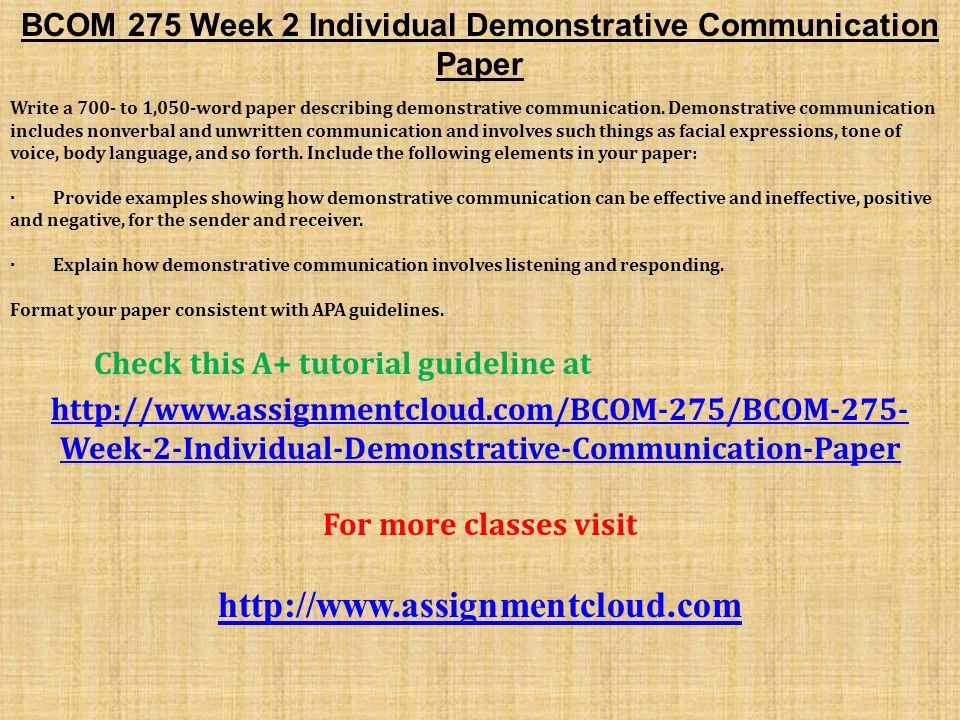 BCOM 275 Week 2 Individual Demonstrative Communication Paper

Write a 700- to 1,050-word paper describing demonstrative communication. Demonstrative communication includes nonverbal and unwritten communication and involves such things as facial expressions, tone of voice, body language, and so forth. Include the following elements in your paper:

· Provide examples showing how demonstrative communication can be effective and ineffective, positive and negative, for the sender and receiver.

· Explain how demonstrative communication involves listening and responding.

Format your paper consistent with APA guidelines.

Check this A+ tutorial guideline at

http://www.assignmentcloud.com/BCOM-275/BCOM-275-Week-2-Individual-Demonstrative-Communication-Paper

For more classes visit

http://www.assignmentcloud.com